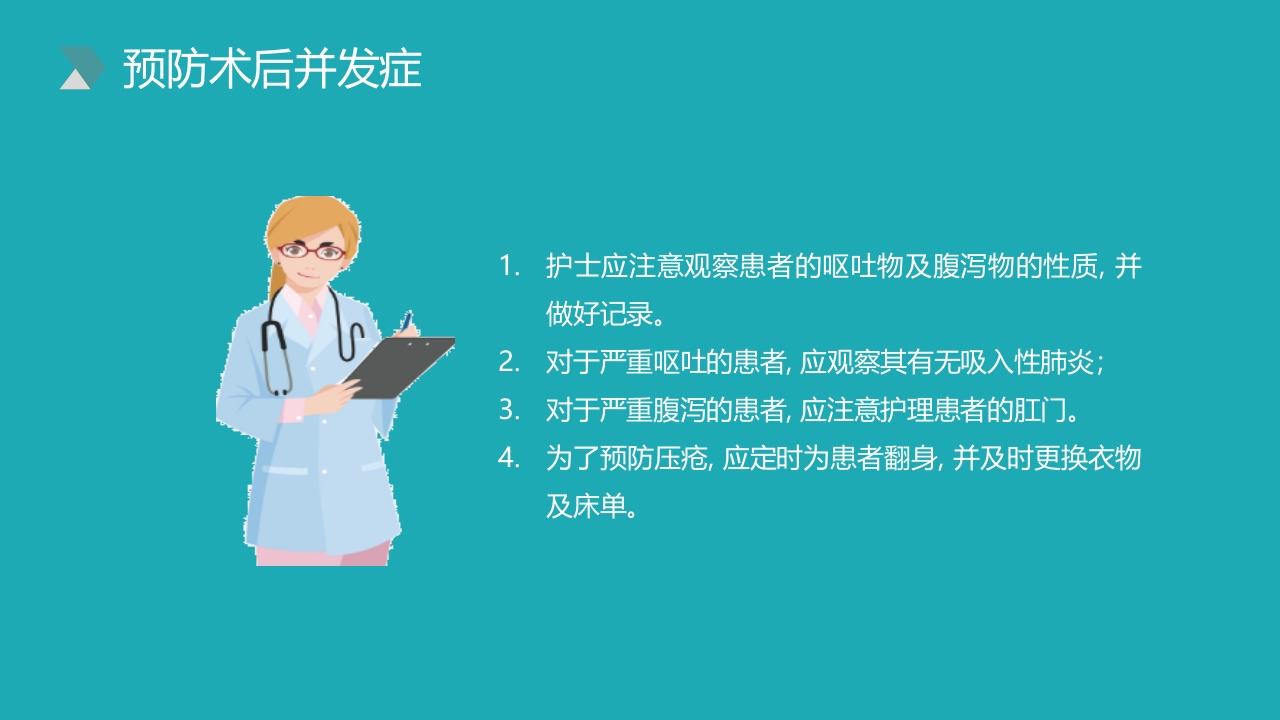 预防术后并发症

1. 护士应注意观察患者的呕吐物及腹泻物的性质, 并做好记录。
2. 对于严重呕吐的患者, 应观察其有无吸入性肺炎;
3. 对于严重腹泻的患者, 应注意护理患者的肛门。
4. 为了预防压疮, 应定时为患者翻身, 并及时更换衣物及床单。